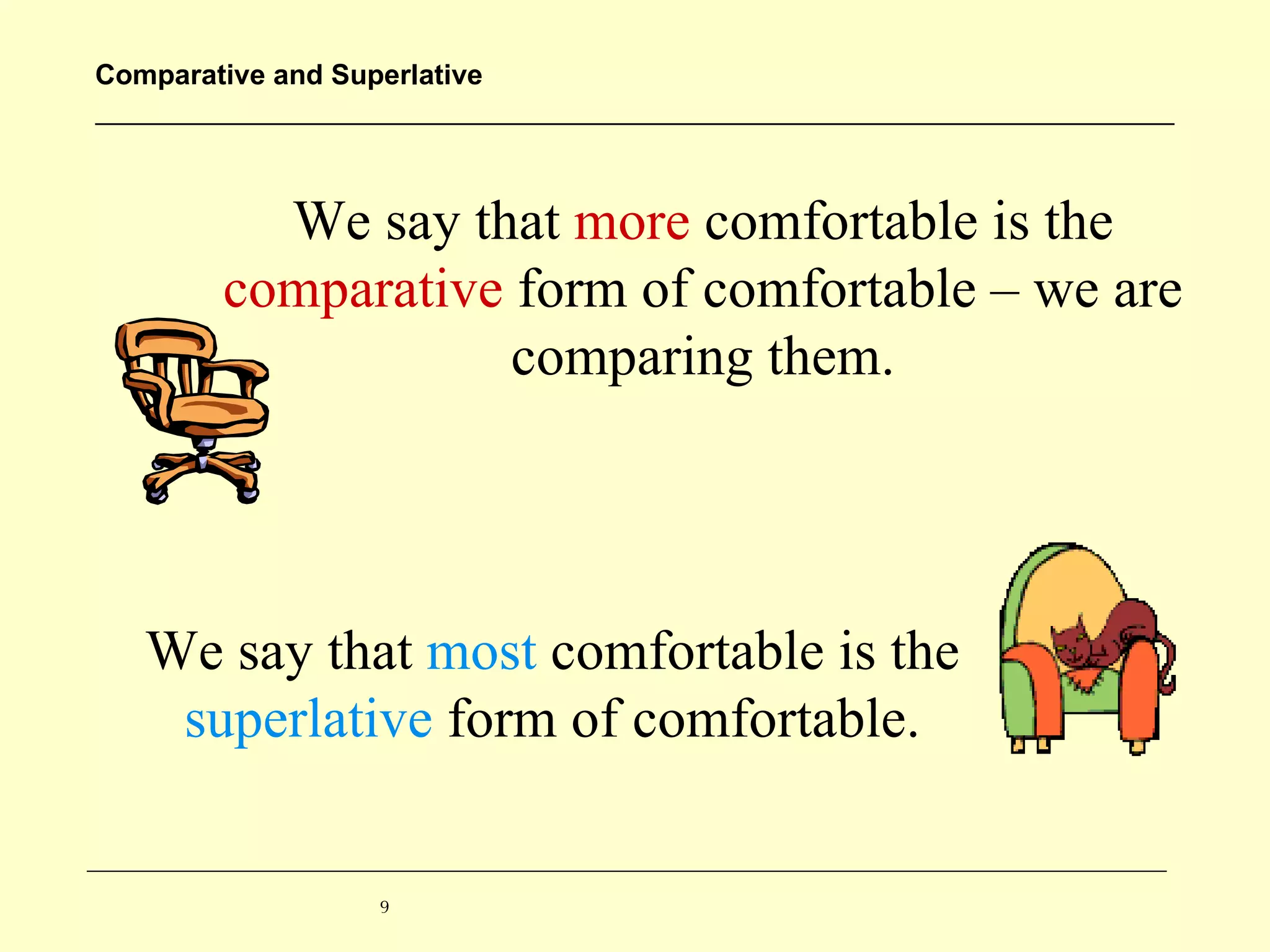 Comparative and Superlative

We say that more comfortable is the comparative form of comfortable – we are comparing them.

We say that most comfortable is the superlative form of comfortable.

9